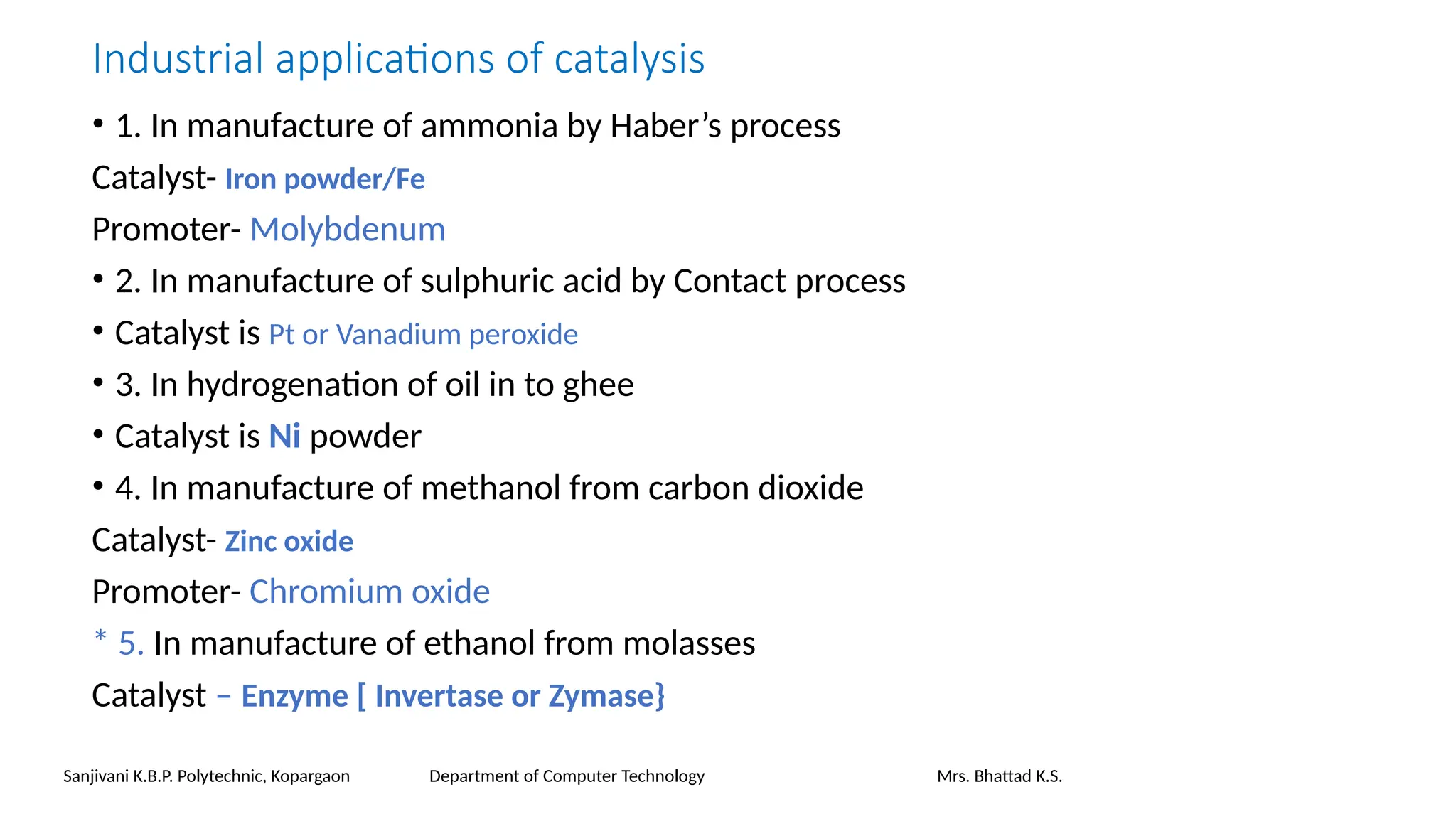 Industrial applications of catalysis

• 1. In manufacture of ammonia by Haber's process

Catalyst- Iron powder/Fe

Promoter- Molybdenum

• 2. In manufacture of sulphuric acid by Contact process

• Catalyst is Pt or Vanadium peroxide

• 3. In hydrogenation of oil in to ghee

• Catalyst is Ni powder

• 4. In manufacture of methanol from carbon dioxide

Catalyst- Zinc oxide

Promoter- Chromium oxide

* 5. In manufacture of ethanol from molasses

Catalyst – Enzyme [ Invertase or Zymase}

Sanjivani K.B.P. Polytechnic, Kopargaon Department of Computer Technology Mrs. Bhattad K.S.